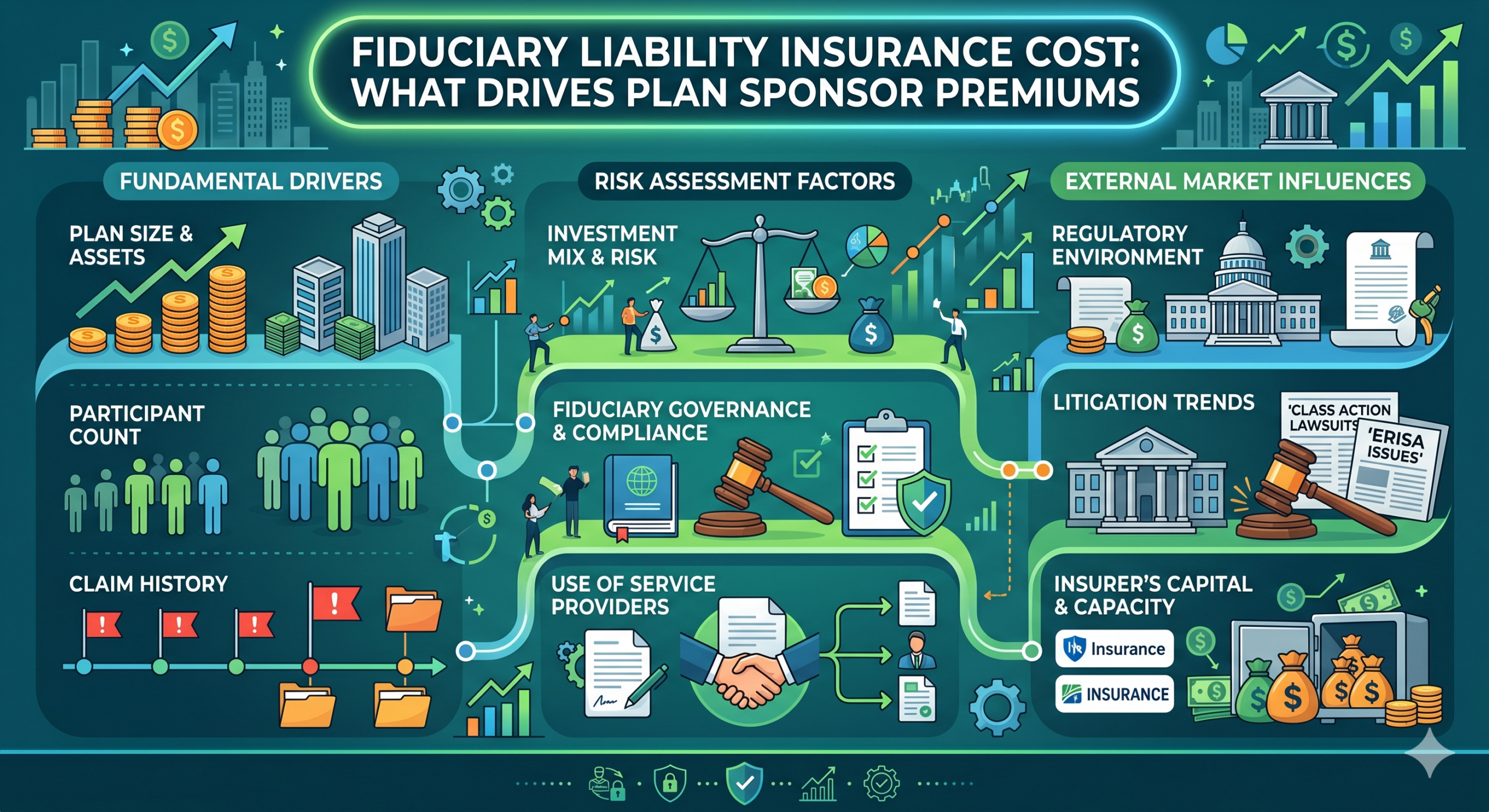 FIDUCIARY LIABILITY INSURANCE COST: WHAT DRIVES PLAN SPONSOR PREMIUMS

FUNDAMENTAL DRIVERS

PLAN SIZE & ASSETS

PARTICIPANT COUNT

CLAIM HISTORY

RISK ASSESSMENT FACTORS

INVESTMENT MIX & RISK

FIDUCIARY GOVERNANCE & COMPLIANCE

USE OF SERVICE PROVIDERS

EXTERNAL MARKET INFLUENCES

REGULATORY ENVIRONMENT

LITIGATION TRENDS

'CLASS ACTION LAWSUITS

'ERISA ISSUES'

INSURER'S CAPITAL & CAPACITY

Insurance

INSURANCE